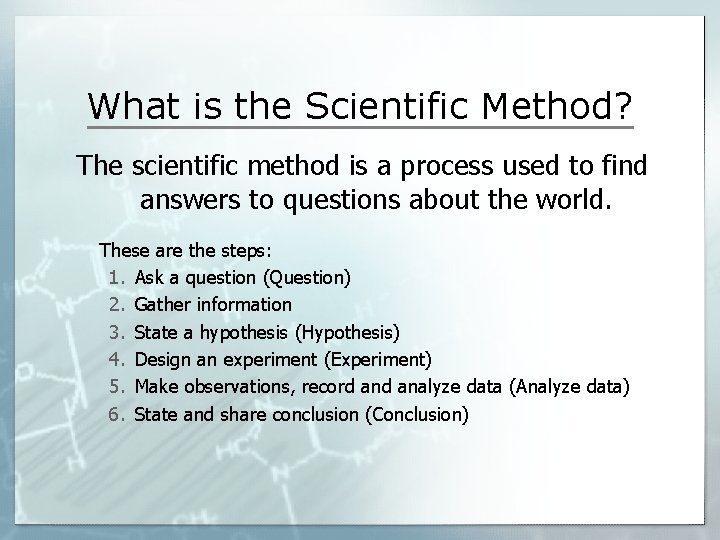 What is the Scientific Method?

The scientific method is a process used to find answers to questions about the world.

These are the steps:
1. Ask a question (Question)
2. Gather information
3. State a hypothesis (Hypothesis)
4. Design an experiment (Experiment)
5. Make observations, record and analyze data (Analyze data)
6. State and share conclusion (Conclusion)